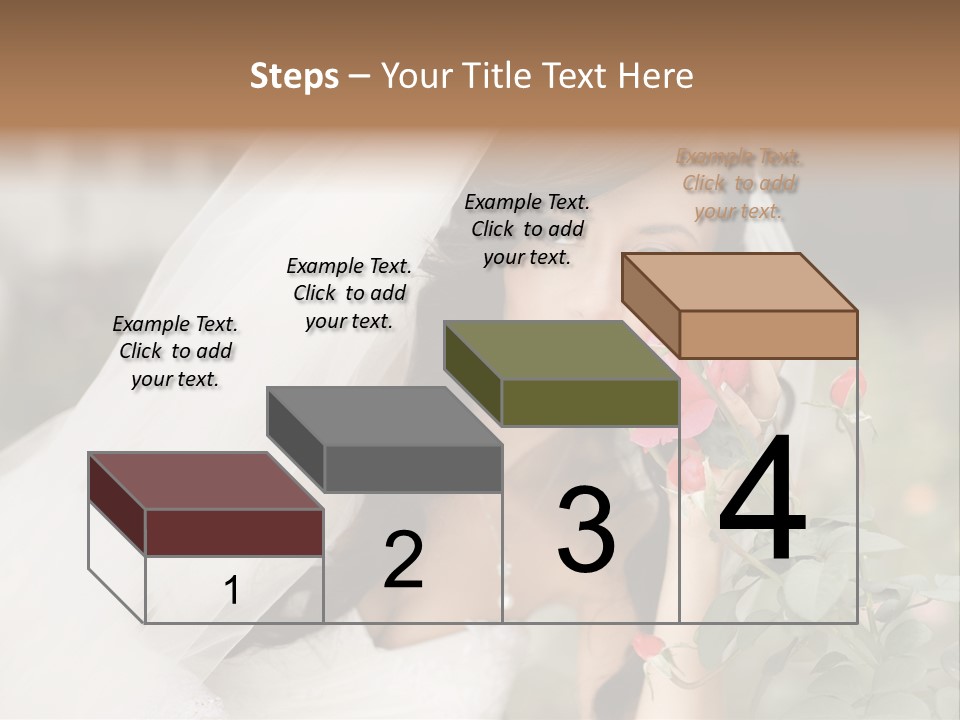 Steps – Your Title Text Here

Example Text. Click to add your text.

Example Text. Click to add your text.

Example Text. Click to add your text.

Example Text. Click to add your text.

1

2

3

4